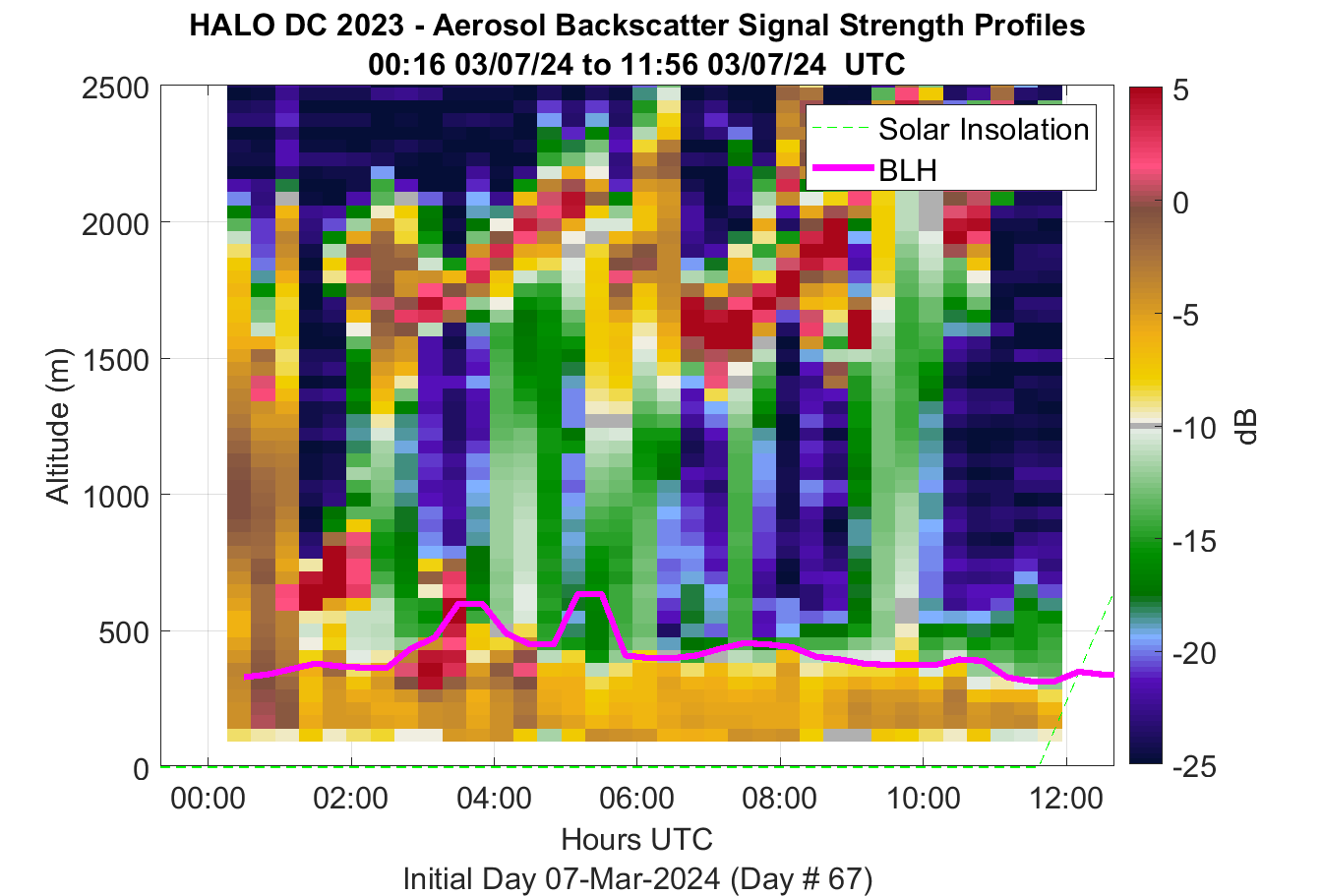 HALO DC 2023 - Aerosol Backscatter Signal Strength Profiles
00:16 03/07/24 to 11:56 03/07/24 UTC

Solar Insolation
BLH

2500
2000
1500
1000
500
0

Altitude (m)

00:00
02:00
04:00
06:00
08:00
10:00
12:00

Hours UTC
Initial Day 07-Mar-2024 (Day # 67)

5
0
-5
-10
-15
-20
-25
dB